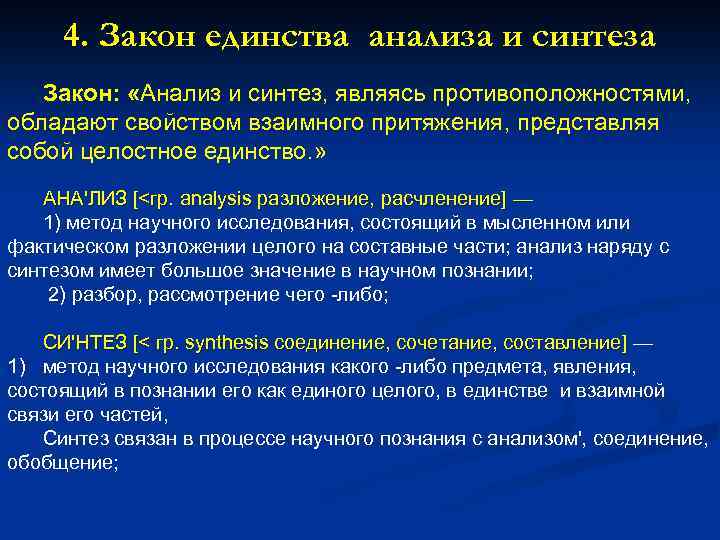 4. Закон единства анализа и синтеза

Закон: «Анализ и синтез, являясь противоположностями, обладают свойством взаимного притяжения, представляя собой целостное единство.»

АНА'ЛИЗ [<гр. analysis разложение, расчленение] —
1) метод научного исследования, состоящий в мысленном или фактическом разложении целого на составные части; анализ наряду с синтезом имеет большое значение в научном познании;
2) разбор, рассмотрение чего -либо;

СИ'НТЕЗ [< гр. synthesis соединение, сочетание, составление] —
1) метод научного исследования какого -либо предмета, явления, состоящий в познании его как единого целого, в единстве и взаимной связи его частей,
Синтез связан в процессе научного познания с анализом', соединение, обобщение;